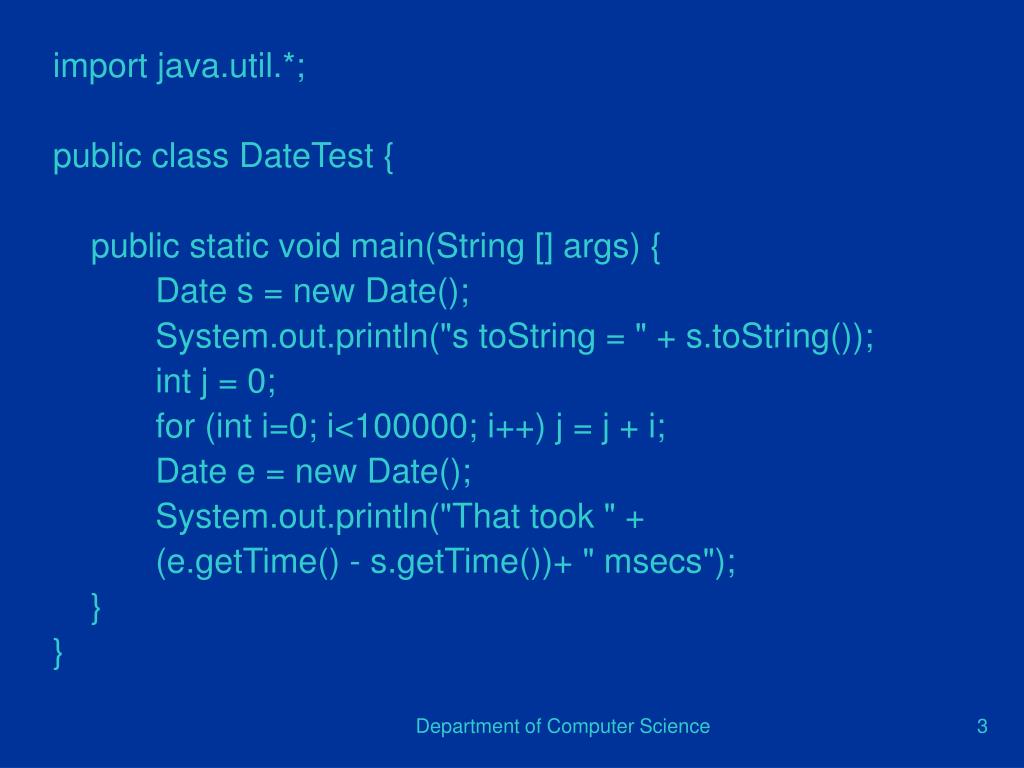 import java.util.*;

public class DateTest {

public static void main(String [] args) {
Date s = new Date();
System.out.println("s toString = " + s.toString());
int j = 0;
for (int i=0; i<100000; i++) j = j + i;
Date e = new Date();
System.out.println("That took " +
(e.getTime() - s.getTime())+ " msecs");
}
}

Department of Computer Science

3